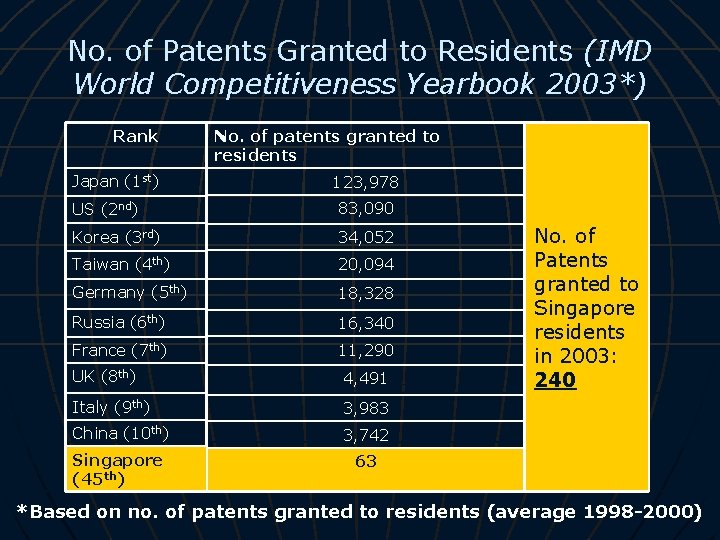 No. of Patents Granted to Residents (IMD World Competitiveness Yearbook 2003*)

| Rank | No. of patents granted to residents |
|---|---|
| Japan (1$^{st}$) | 123,978 |
| US (2$^{nd}$) | 83,090 |
| Korea (3$^{rd}$) | 34,052 |
| Taiwan (4$^{th}$) | 20,094 |
| Germany (5$^{th}$) | 18,328 |
| Russia (6$^{th}$) | 16,340 |
| France (7$^{th}$) | 11,290 |
| UK (8$^{th}$) | 4,491 |
| Italy (9$^{th}$) | 3,983 |
| China (10$^{th}$) | 3,742 |
| Singapore (45$^{th}$) | 63 |

No. of Patents granted to Singapore residents in 2003: 240

*Based on no. of patents granted to residents (average 1998-2000)